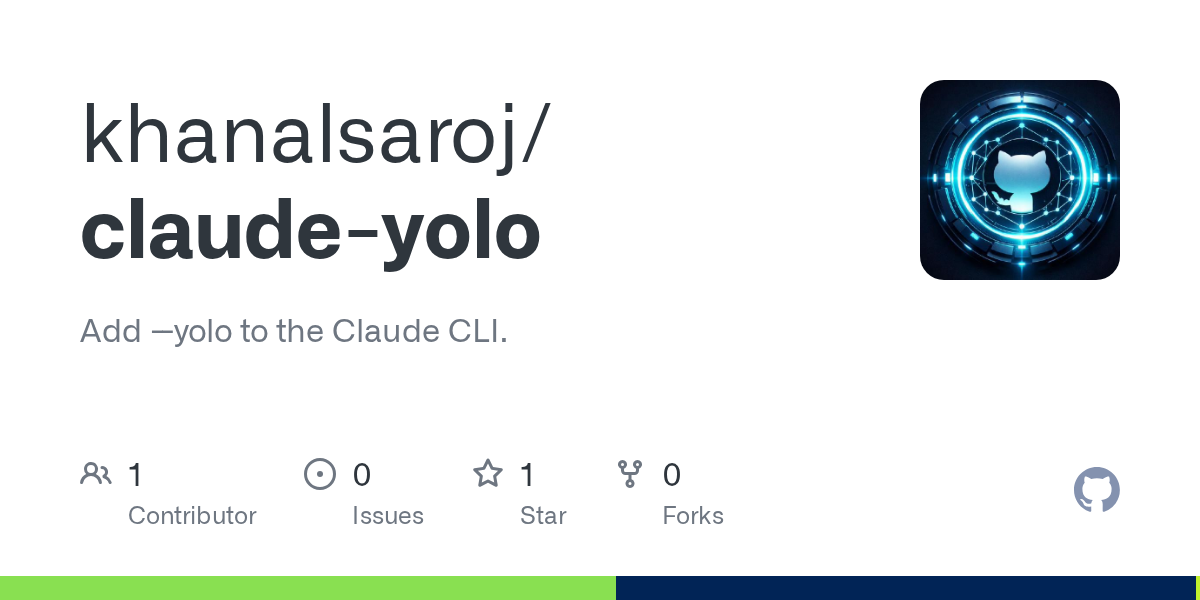 khanalsaroj/
claude-yolo

Add —yolo to the Claude CLI.

1
Contributor

0
Issues

1
Star

0
Forks